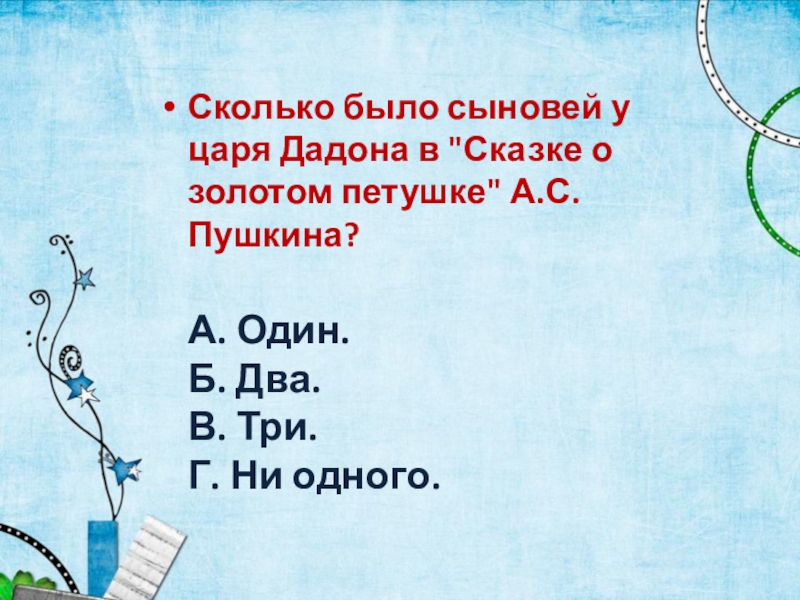 • Сколько было сыновей у царя Дадона в "Сказке о золотом петушке" А.С. Пушкина?

А. Один.
Б. Два.
В. Три.
Г. Ни одного.